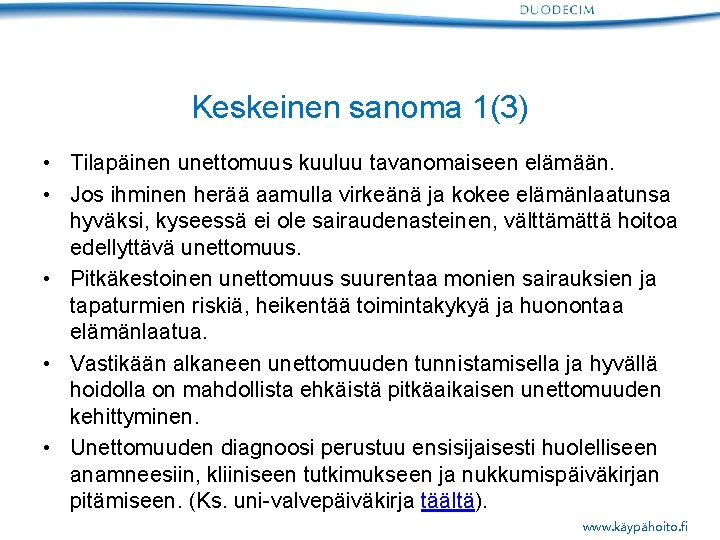 DUODECIM

Keskeinen sanoma 1(3)

• Tilapäinen unettomuus kuuluu tavanomaiseen elämään.
• Jos ihminen herää aamulla virkeänä ja kokee elämänlaatunsa hyväksi, kyseessä ei ole sairaudenasteinen, välttämättä hoitoa edellyttävä unettomuus.
• Pitkäkestoinen unettomuus suurentaa monien sairauksien ja tapaturmien riskiä, heikentää toimintakykyä ja huonontaa elämänlaatua.
• Vastikään alkaneen unettomuuden tunnistamisella ja hyvällä hoidolla on mahdollista ehkäistä pitkäaikaisen unettomuuden kehittyminen.
• Unettomuuden diagnoosi perustuu ensisijaisesti huolelliseen anamneesiin, kliiniseen tutkimukseen ja nukkumispäiväkirjan pitämiseen. (Ks. uni-valvepäiväkirja täältä).

www.käypähoito.fi